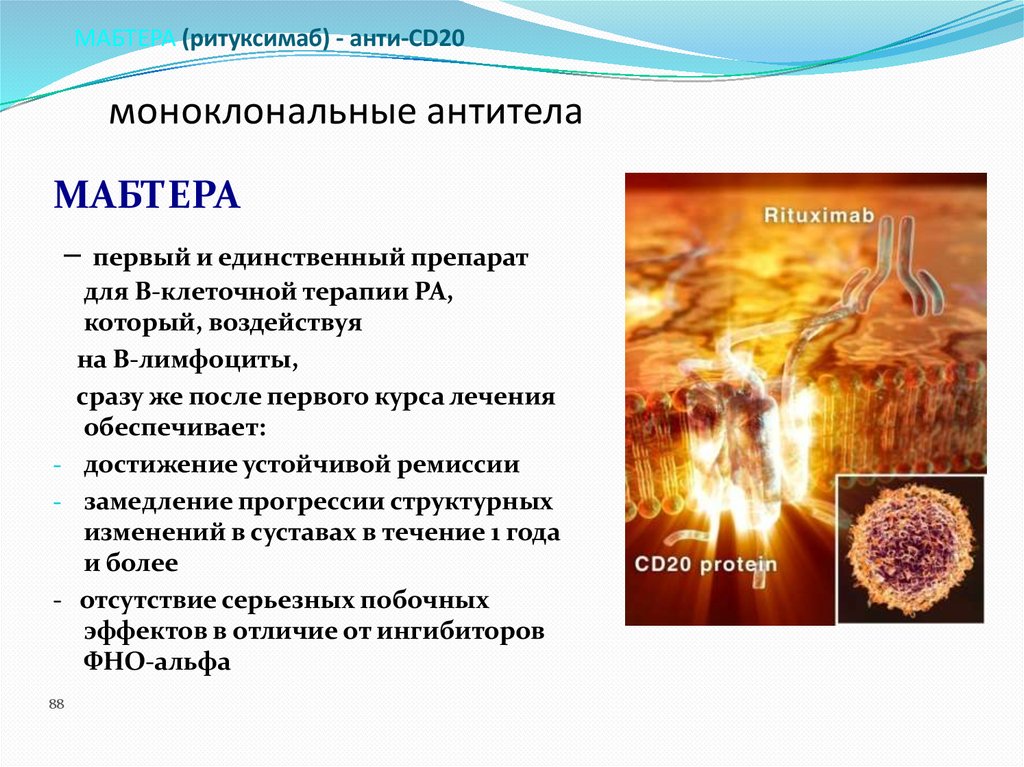 МАБТЕРА (ритуксимаб) - анти-CD20

моноклональные антитела

МАБТЕРА

– первый и единственный препарат для В-клеточной терапии РА, который, воздействуя на В-лимфоциты, сразу же после первого курса лечения обеспечивает:

- достижение устойчивой ремиссии
- замедление прогрессии структурных изменений в суставах в течение 1 года и более
- отсутствие серьезных побочных эффектов в отличие от ингибиторов ФНО-альфа

Rituximab

CD20 protein

88